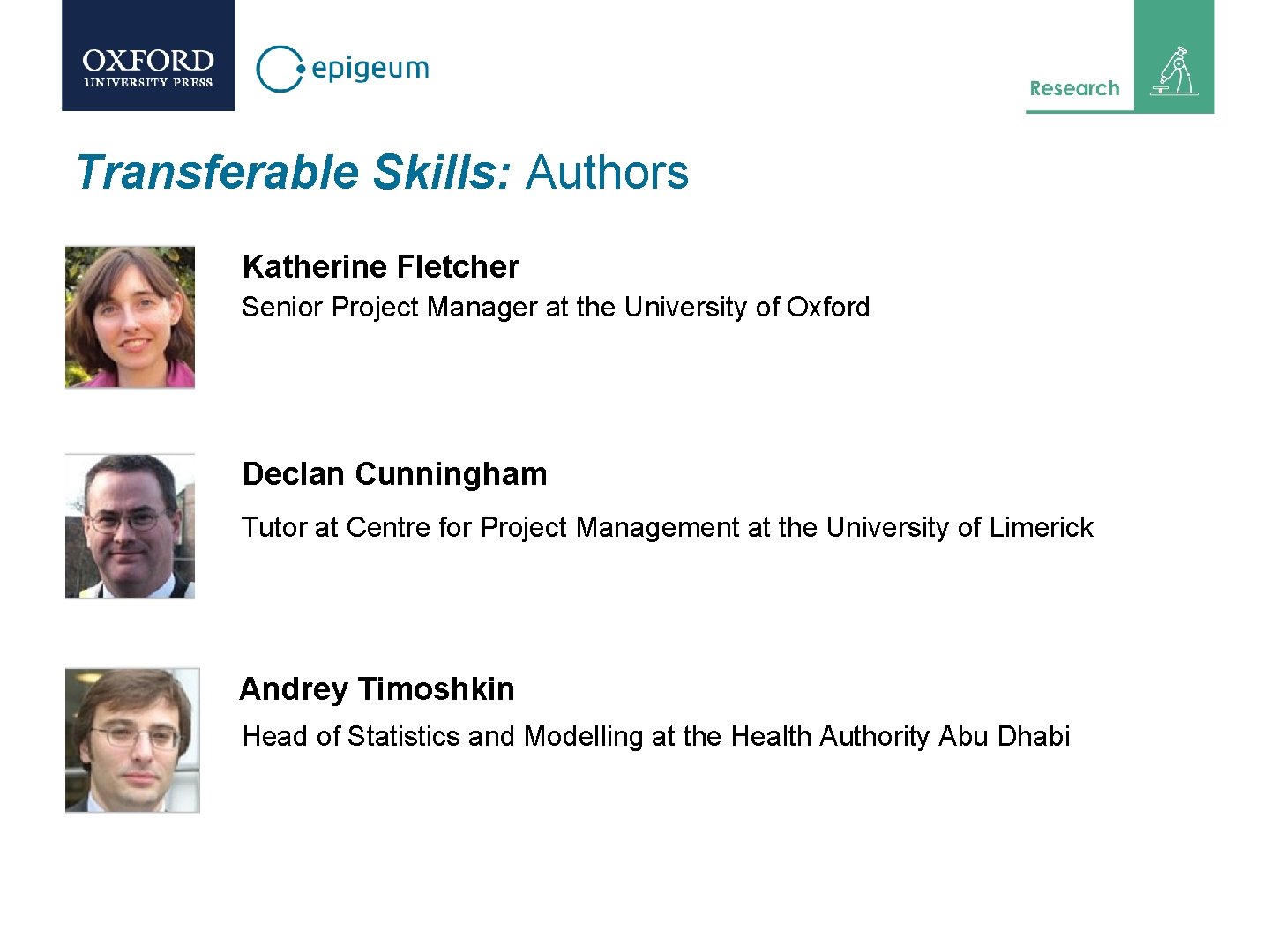 OXFORD
UNIVERSITY PRESS

epigeum

Research

Transferable Skills: Authors

Katherine Fletcher
Senior Project Manager at the University of Oxford

Declan Cunningham
Tutor at Centre for Project Management at the University of Limerick

Andrey Timoshkin
Head of Statistics and Modelling at the Health Authority Abu Dhabi